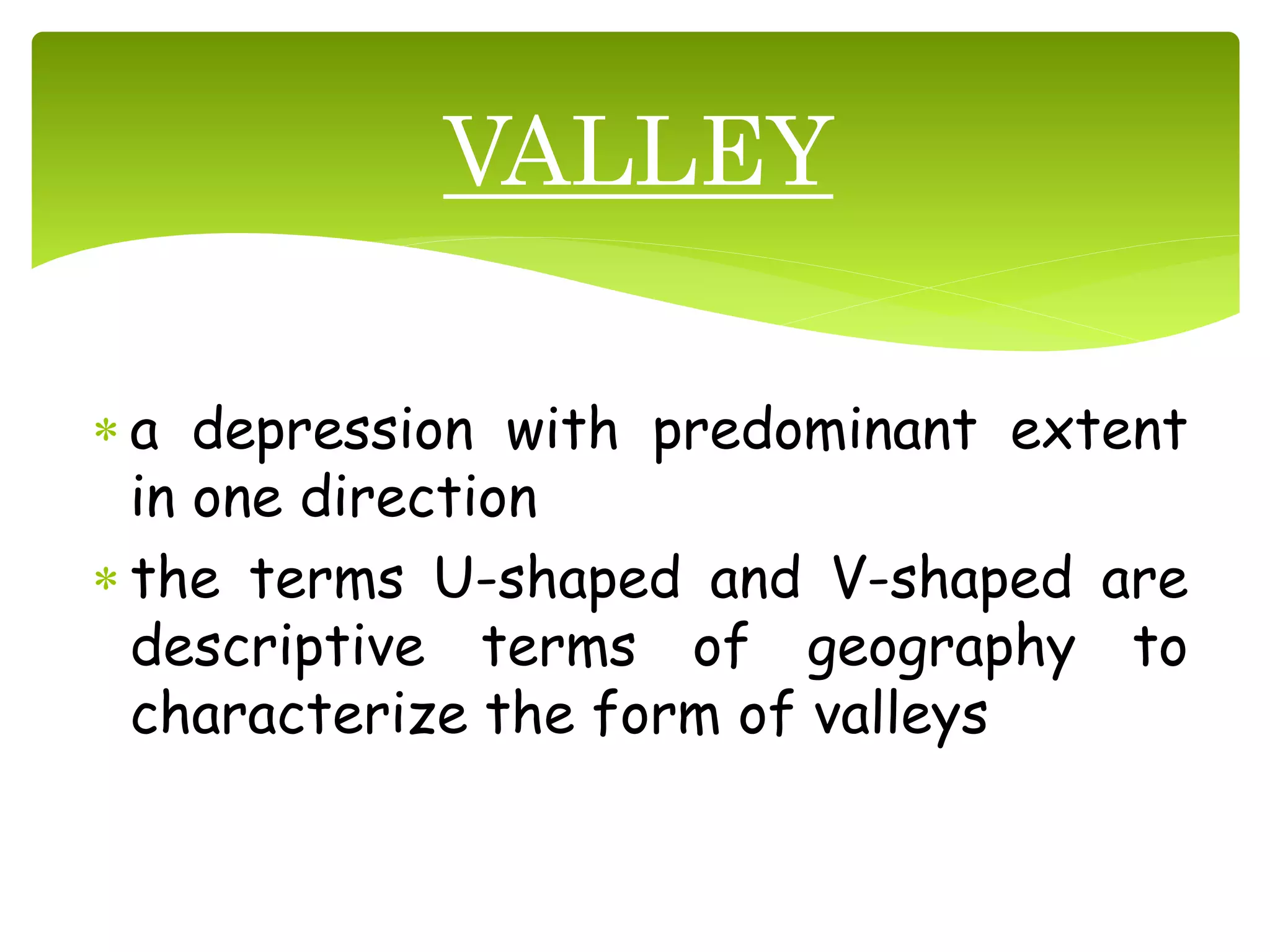 VALLEY

* a depression with predominant extent in one direction
* the terms U-shaped and V-shaped are descriptive terms of geography to characterize the form of valleys